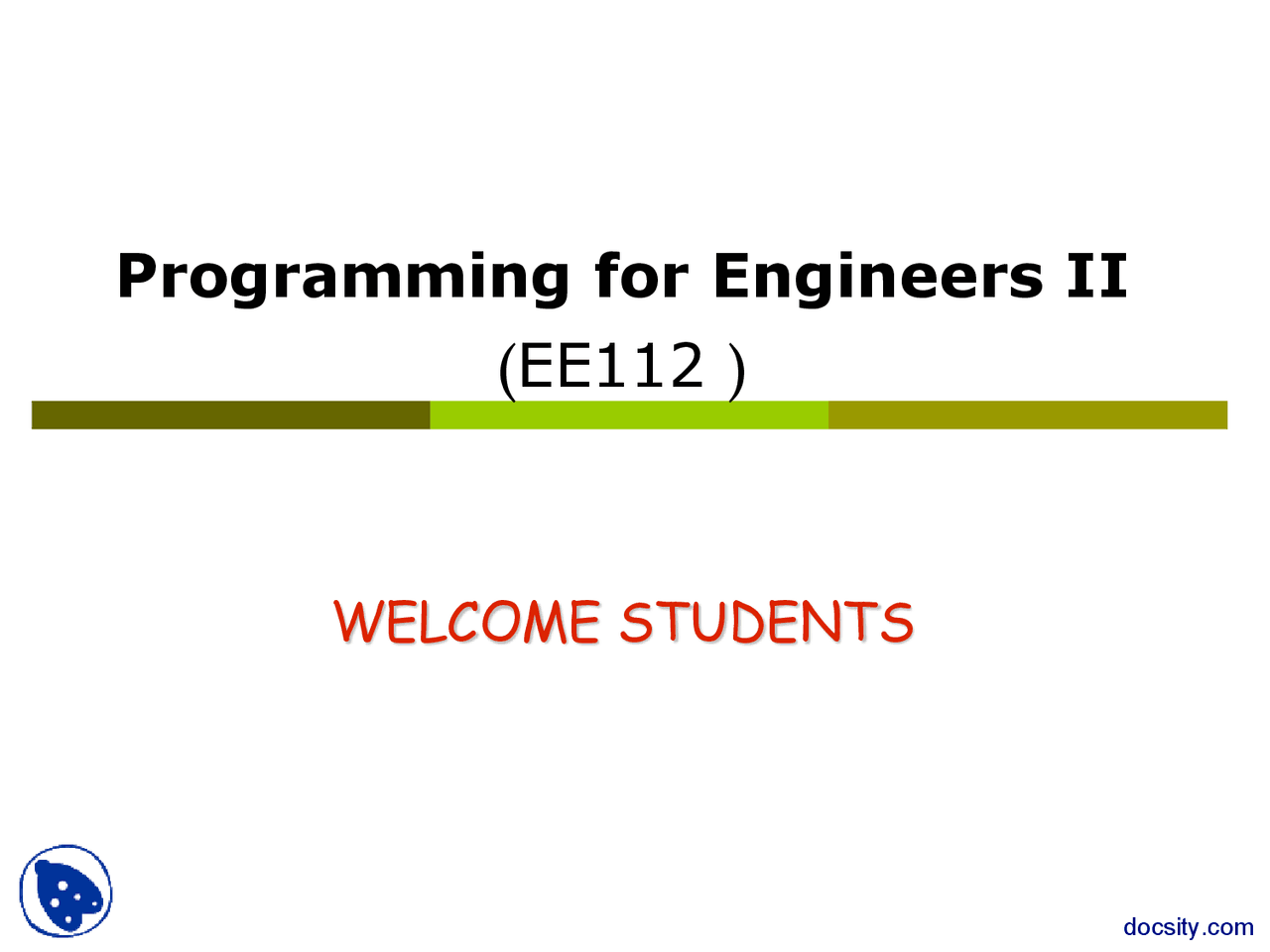 Programming for Engineers II
(EE112 )

WELCOME STUDENTS

docsity.com